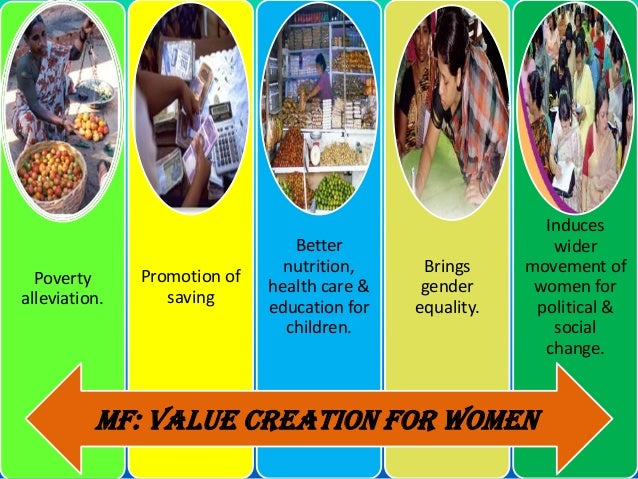 Poverty alleviation.

Promotion of saving

Better nutrition, health care & education for children.

Brings gender equality.

Induces wider movement of women for political & social change.

MF: VALUE CREATION FOR WOMEN